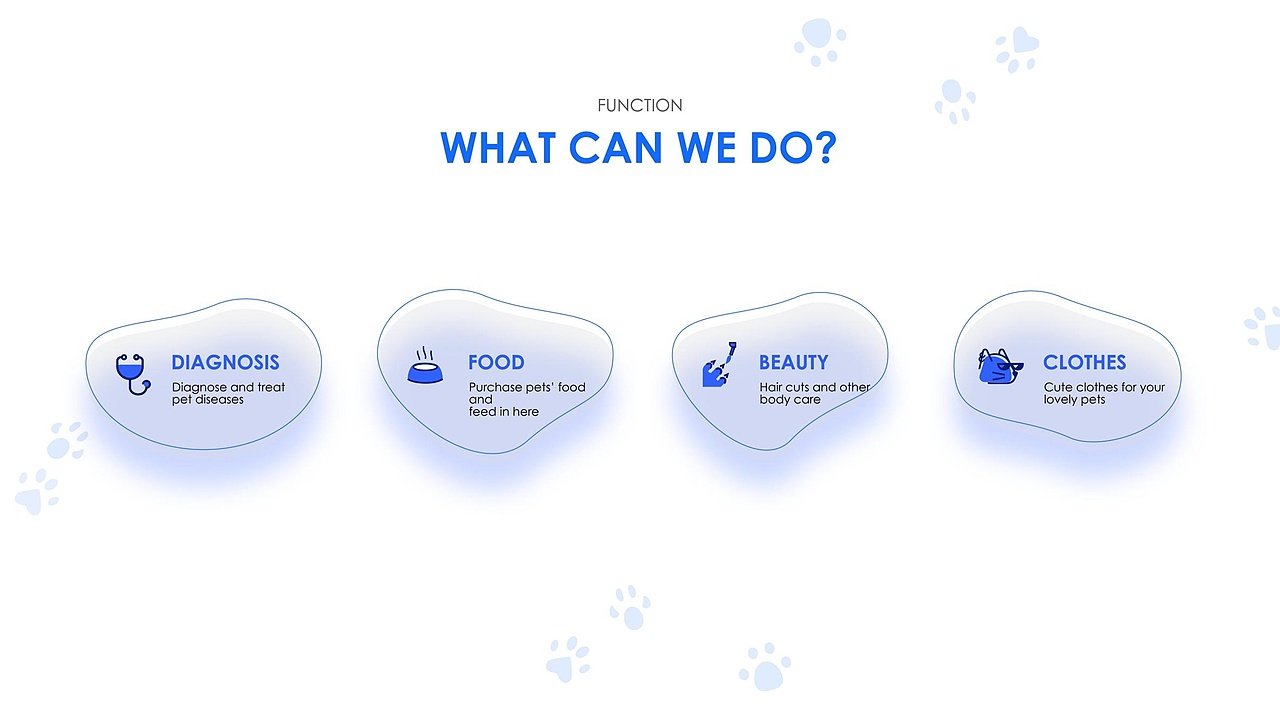 FUNCTION

WHAT CAN WE DO?

DIAGNOSIS

Diagnose and treat pet diseases

FOOD

Purchase pets' food and feed in here

BEAUTY

Hair cuts and other body care

CLOTHES

Cute clothes for your lovely pets